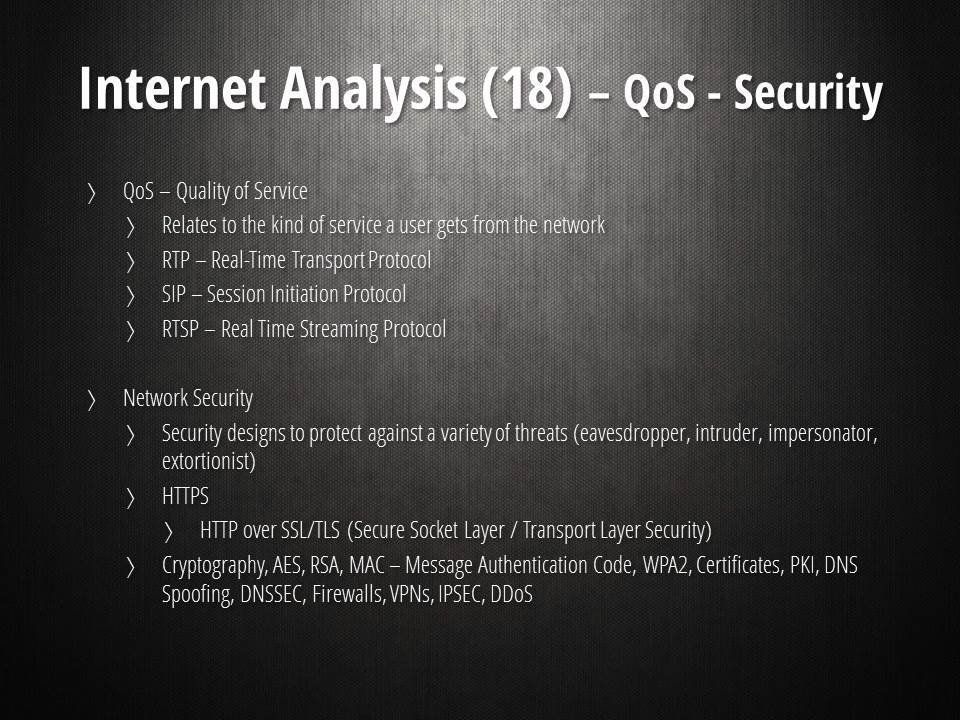 Internet Analysis (18) – QoS - Security

〉 QoS – Quality of Service
〉 Relates to the kind of service a user gets from the network
〉 RTP – Real-Time Transport Protocol
〉 SIP – Session Initiation Protocol
〉 RTSP – Real Time Streaming Protocol

〉 Network Security
〉 Security designs to protect against a variety of threats (eavesdropper, intruder, impersonator, extortionist)
〉 HTTPS
〉 HTTP over SSL/TLS (Secure Socket Layer / Transport Layer Security)
〉 Cryptography, AES, RSA, MAC – Message Authentication Code, WPA2, Certificates, PKI, DNS Spoofing, DNSSEC, Firewalls, VPNs, IPSEC, DDoS